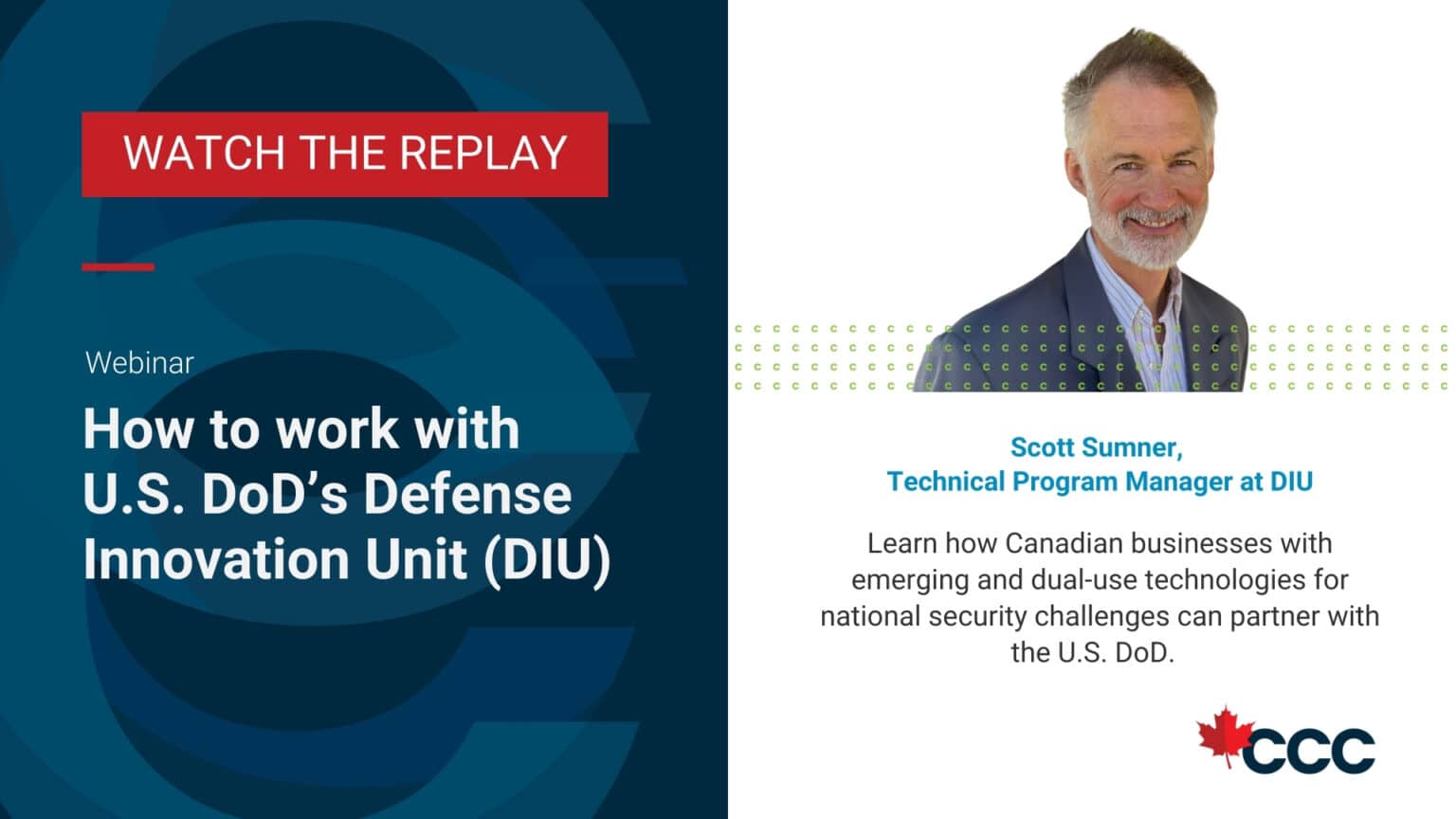 WATCH THE REPLAY

Webinar

How to work with U.S. DoD's Defense Innovation Unit (DIU)

Scott Sumner,
Technical Program Manager at DIU

Learn how Canadian businesses with emerging and dual-use technologies for national security challenges can partner with the U.S. DoD.

CCC